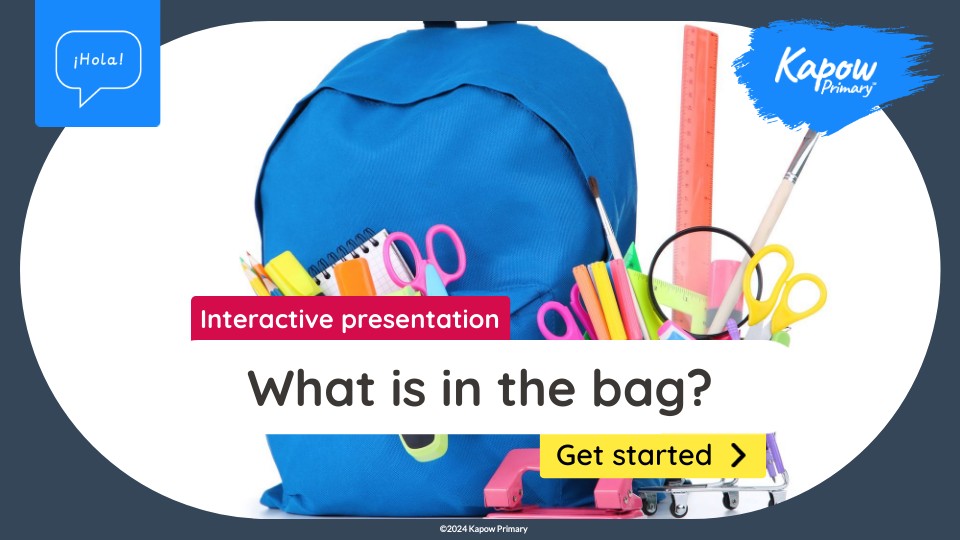 ¡Hola!

Kapow Primary™

Interactive presentation

What is in the bag?

Get started

©2024 Kapow Primary